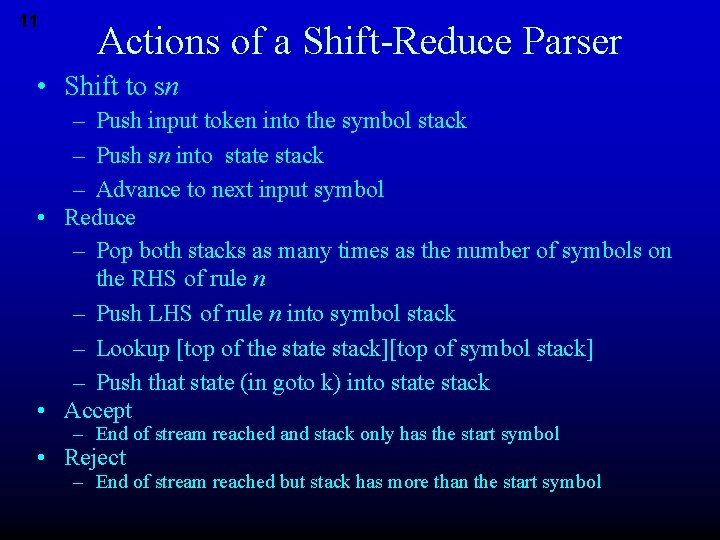 11

Actions of a Shift-Reduce Parser

• Shift to sn
– Push input token into the symbol stack
– Push sn into state stack
– Advance to next input symbol

• Reduce
– Pop both stacks as many times as the number of symbols on the RHS of rule n
– Push LHS of rule n into symbol stack
– Lookup [top of the state stack][top of symbol stack]
– Push that state (in goto k) into state stack

• Accept
– End of stream reached and stack only has the start symbol

• Reject
– End of stream reached but stack has more than the start symbol